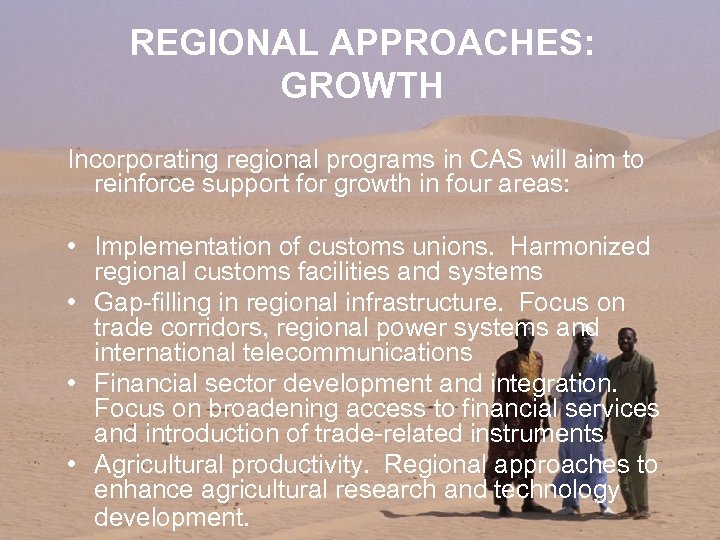 REGIONAL APPROACHES: GROWTH

Incorporating regional programs in CAS will aim to reinforce support for growth in four areas:

• Implementation of customs unions. Harmonized regional customs facilities and systems
• Gap-filling in regional infrastructure. Focus on trade corridors, regional power systems and international telecommunications
• Financial sector development and integration. Focus on broadening access to financial services and introduction of trade-related instruments
• Agricultural productivity. Regional approaches to enhance agricultural research and technology development.